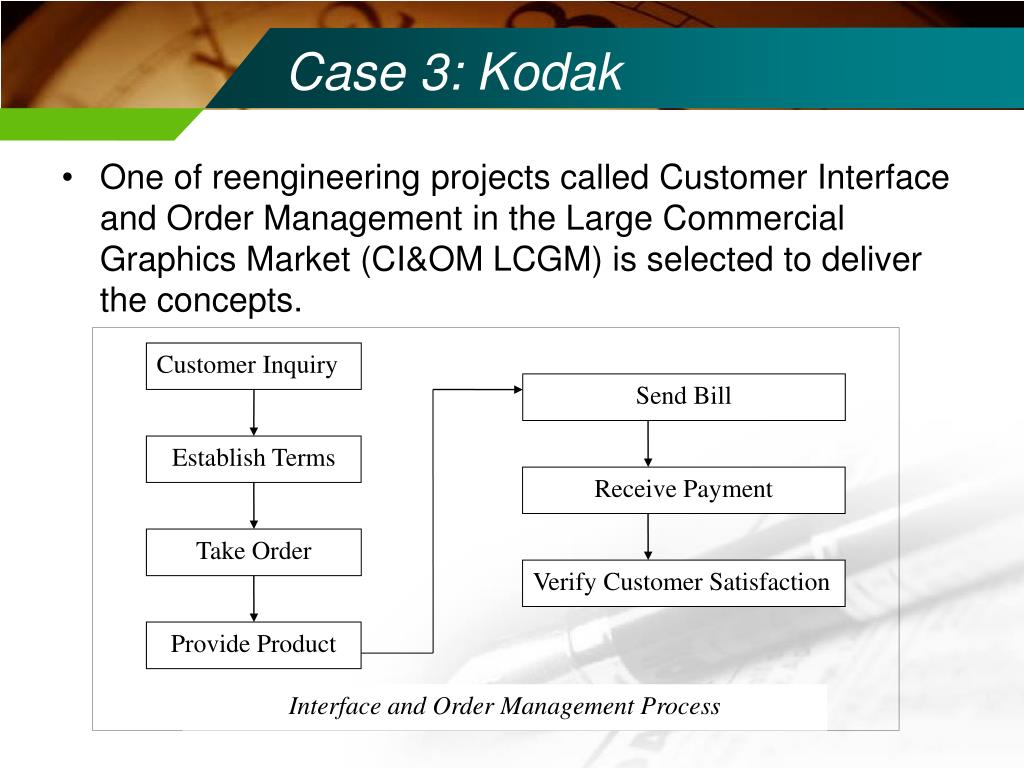 Case 3: Kodak

• One of reengineering projects called Customer Interface and Order Management in the Large Commercial Graphics Market (CI&OM LCGM) is selected to deliver the concepts.

Customer Inquiry

Establish Terms

Take Order

Provide Product

Send Bill

Receive Payment

Verify Customer Satisfaction

Interface and Order Management Process